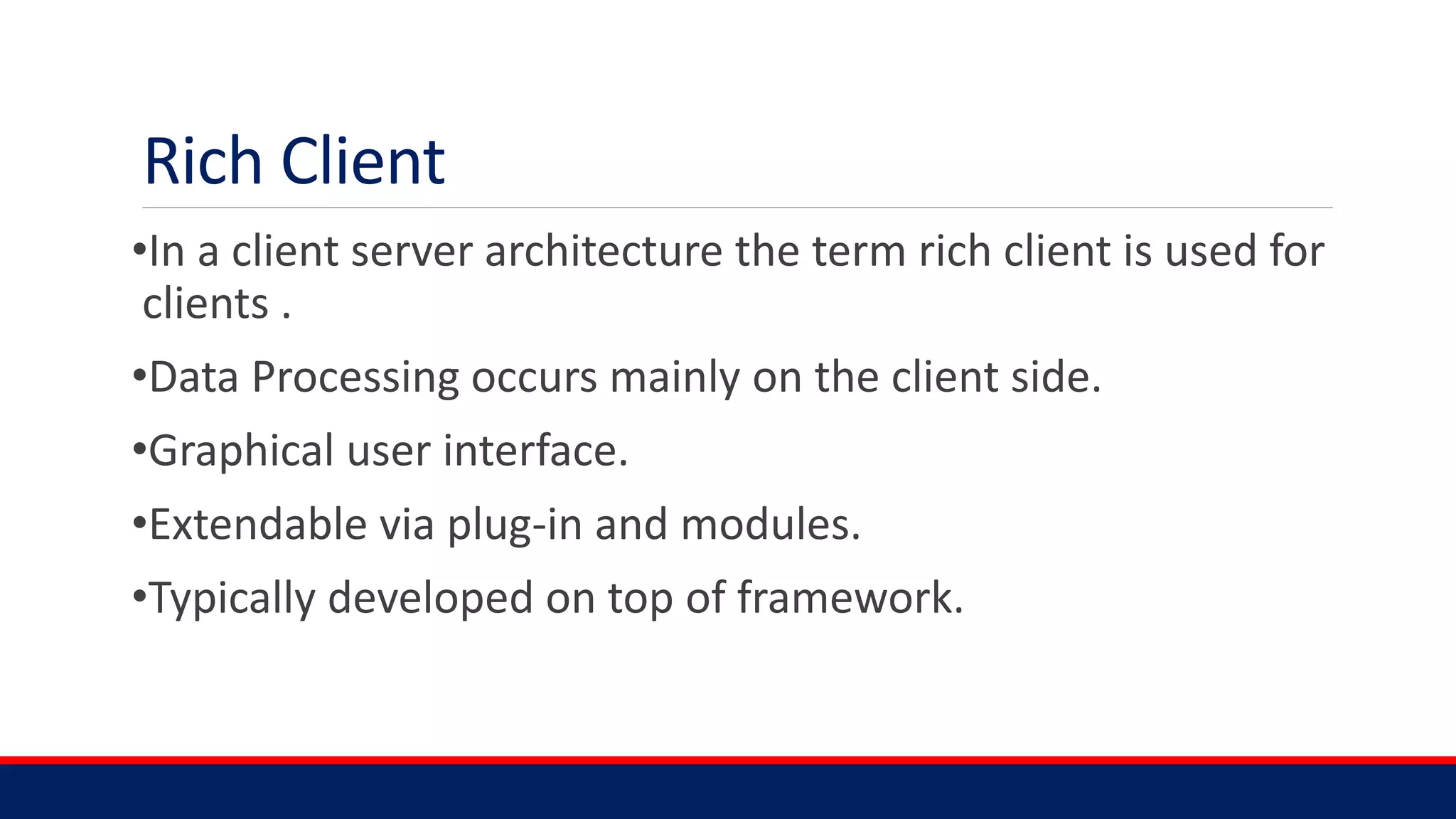 Rich Client

•In a client server architecture the term rich client is used for clients .

•Data Processing occurs mainly on the client side.

•Graphical user interface.

•Extendable via plug-in and modules.

•Typically developed on top of framework.